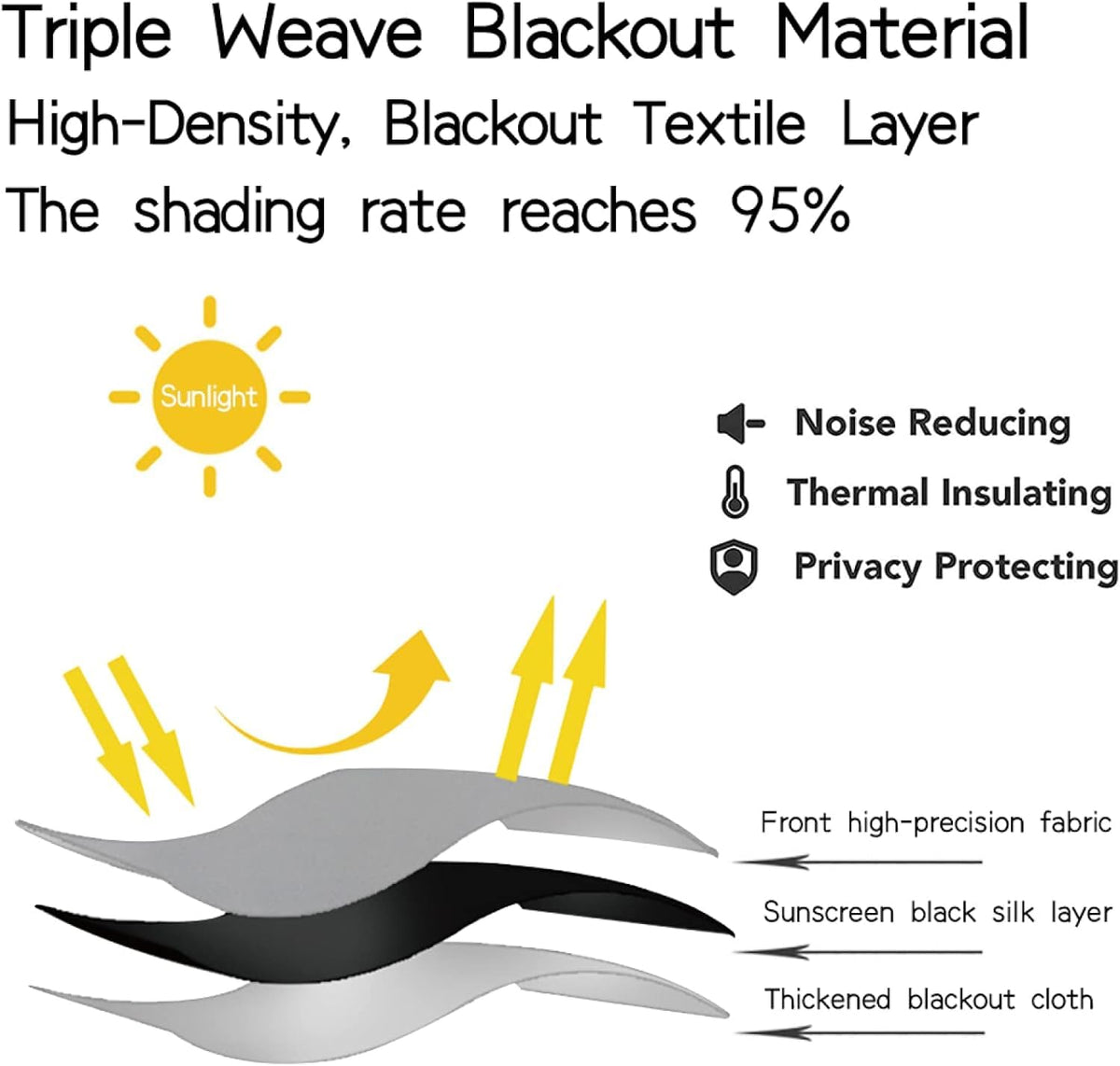 Triple Weave Blackout Material
High-Density, Blackout Textile Layer
The shading rate reaches 95%

Sunlight

Noise Reducing
Thermal Insulating
Privacy Protecting

Front high-precision fabric
Sunscreen black silk layer
Thickened blackout cloth